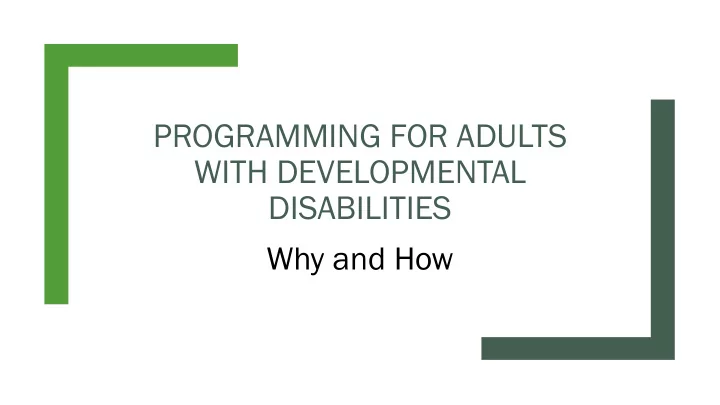 PROGRAMMING FOR ADULTS WITH DEVELOPMENTAL DISABILITIES

Why and How